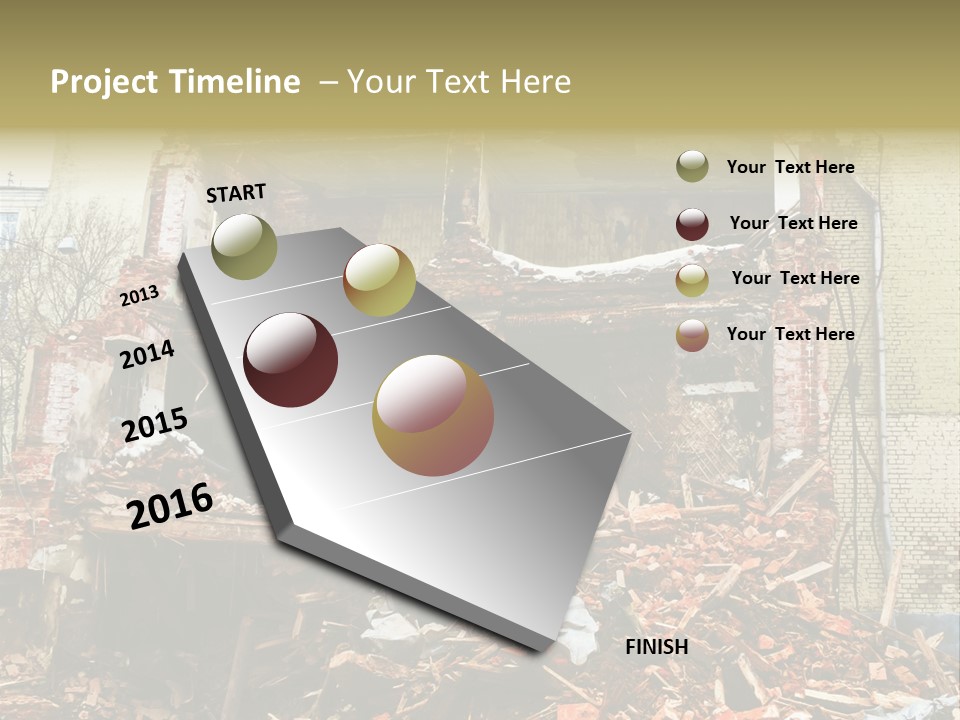 Project Timeline – Your Text Here

START

2013

2014

2015

2016

FINISH

Your Text Here

Your Text Here

Your Text Here

Your Text Here